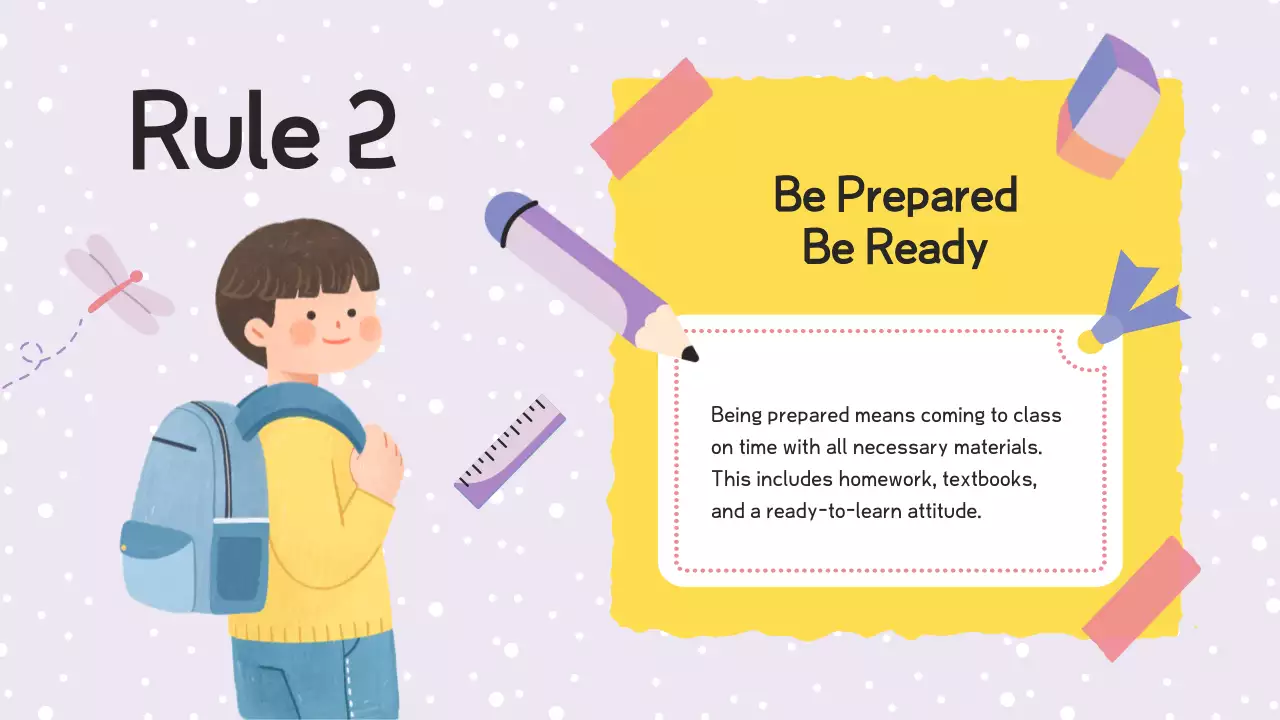 Rule 2

Be Prepared
Be Ready

Being prepared means coming to class on time with all necessary materials. This includes homework, textbooks, and a ready-to-learn attitude.